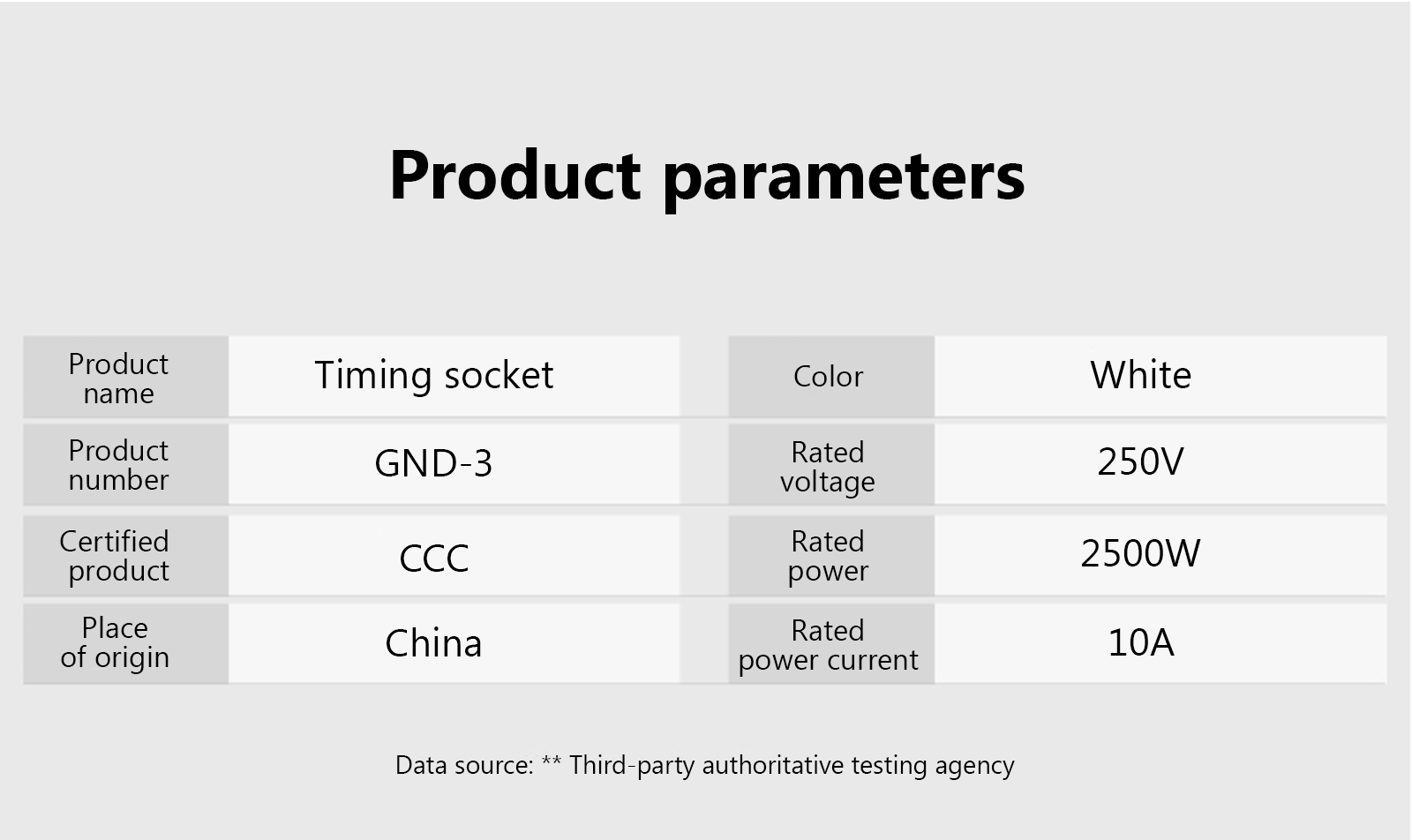 Product parameters

| Product name | Timing socket | Color | White |
|---|---|---|---|
| Product number | GND-3 | Rated voltage | 250V |
| Certified product | CCC | Rated power | 2500W |
| Place of origin | China | Rated power current | 10A |

Data source: ** Third-party authoritative testing agency